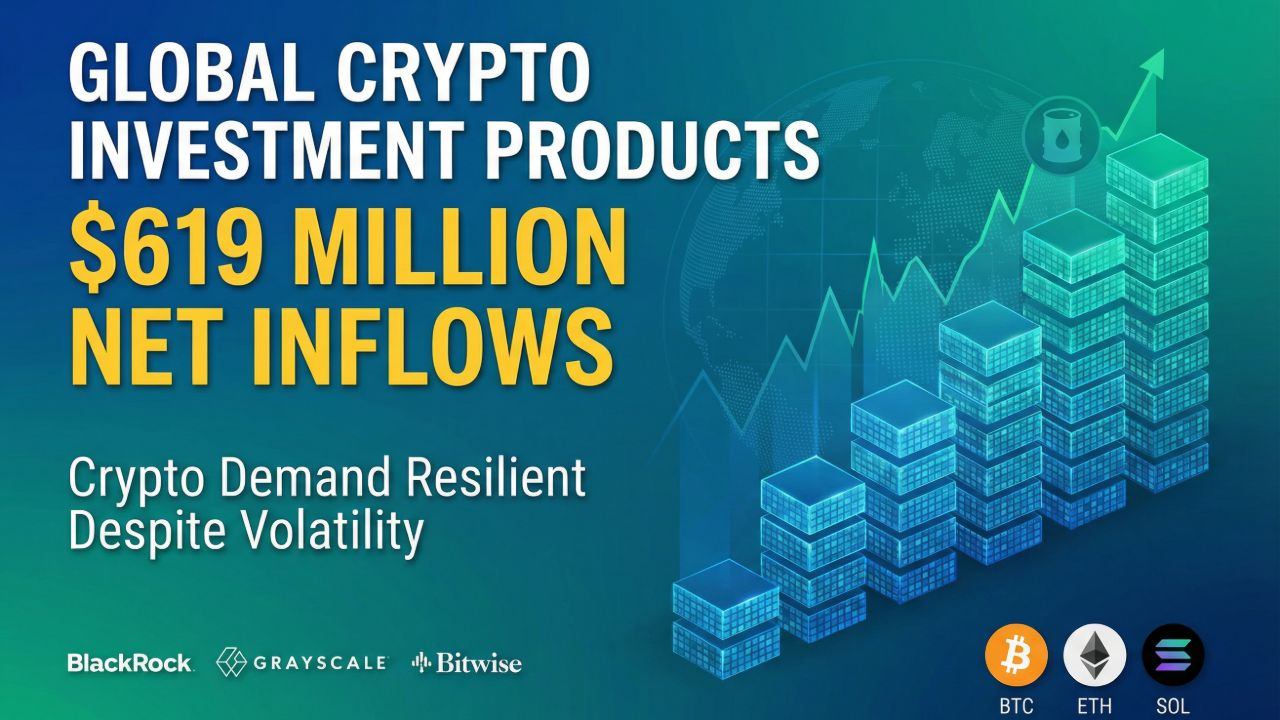 GLOBAL CRYPTO INVESTMENT PRODUCTS
$619 MILLION NET INFLOWS

Crypto Demand Resilient Despite Volatility

BlackRock. GRAYSCALE Bitwise

BTC ETH SOL